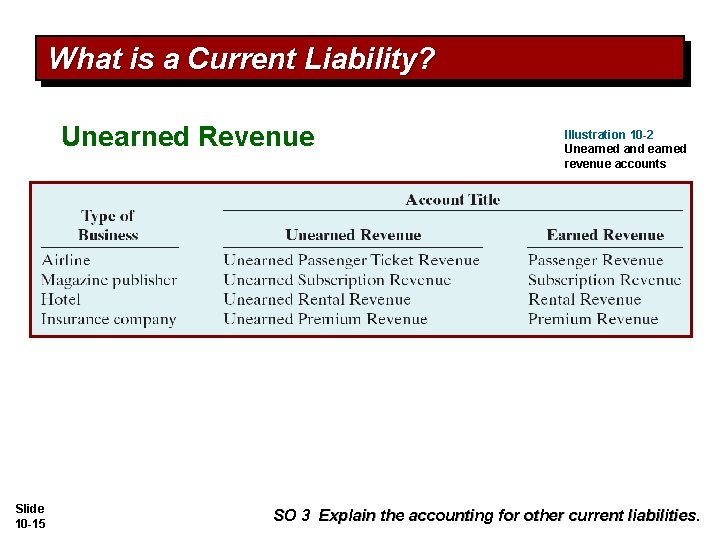 What is a Current Liability?

Unearned Revenue

Illustration 10-2
Unearned and earned revenue accounts

| Type of Business | Account Title: Unearned Revenue | Account Title: Earned Revenue |
|---|---|---|
| Airline | Unearned Passenger Ticket Revenue | Passenger Revenue |
| Magazine publisher | Unearned Subscription Revenue | Subscription Revenue |
| Hotel | Unearned Rental Revenue | Rental Revenue |
| Insurance company | Unearned Premium Revenue | Premium Revenue |

Slide 10-15

SO 3 Explain the accounting for other current liabilities.